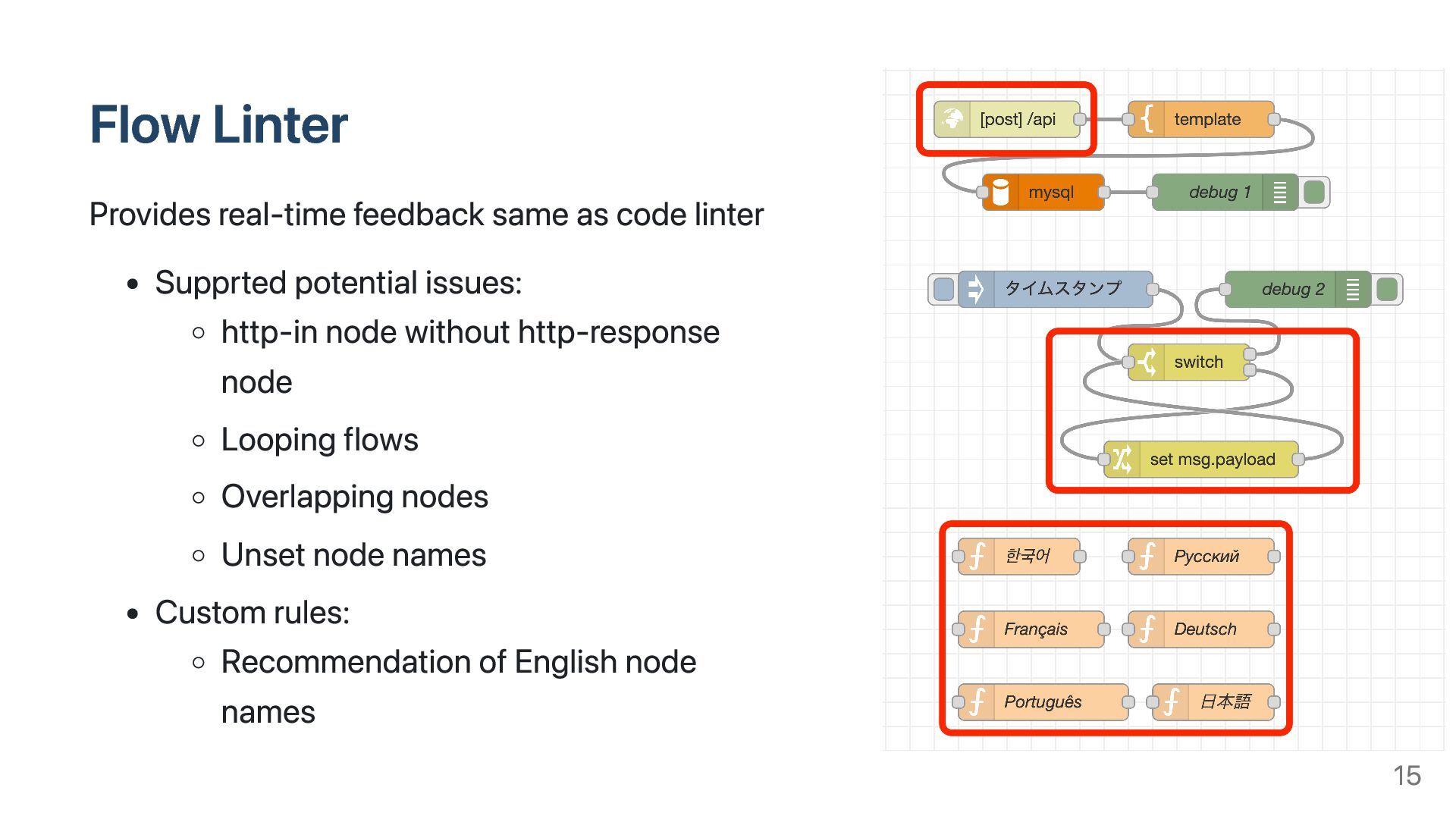 Flow Linter

Provides real-time feedback same as code linter

- Supprted potential issues:
  - http-in node without http-response node
  - Looping flows
  - Overlapping nodes
  - Unset node names
- Custom rules:
  - Recommendation of English node names

[post] /api
template
mysql
debug 1
タイムスタンプ
debug 2
switch
set msg.payload
한국어
Русский
Français
Deutsch
Português
日本語

15